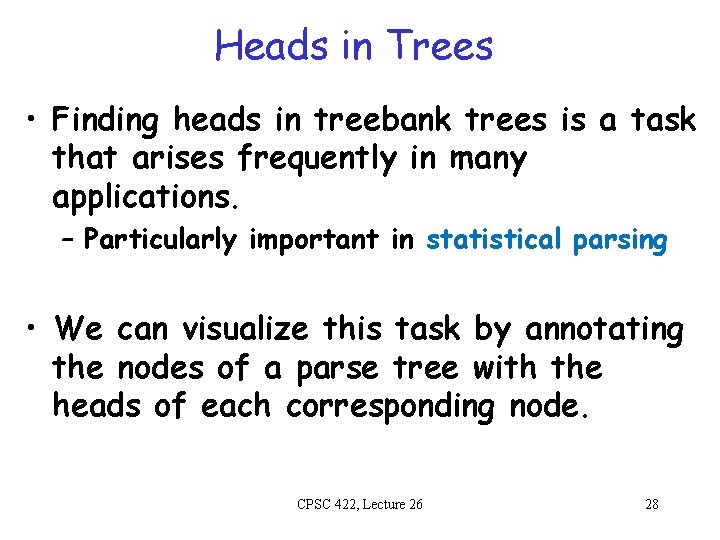 Heads in Trees

• Finding heads in treebank trees is a task that arises frequently in many applications.
– Particularly important in statistical parsing

• We can visualize this task by annotating the nodes of a parse tree with the heads of each corresponding node.

CPSC 422, Lecture 26

28